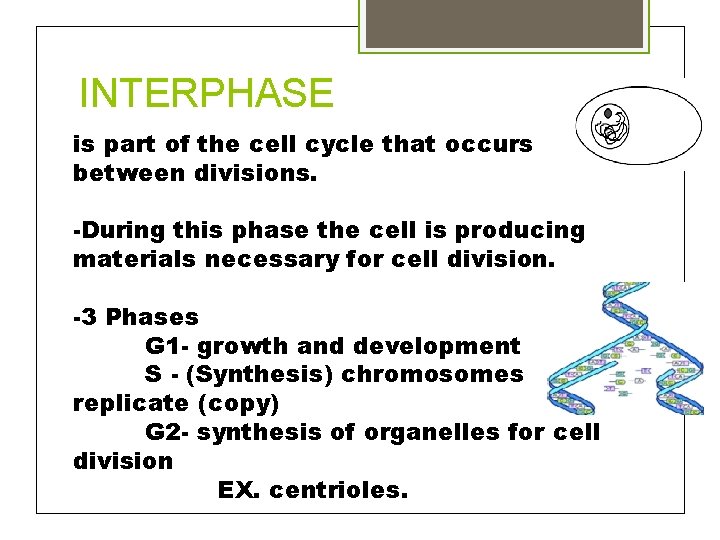 INTERPHASE

is part of the cell cycle that occurs between divisions.

-During this phase the cell is producing materials necessary for cell division.

-3 Phases
G1- growth and development
S - (Synthesis) chromosomes replicate (copy)
G2- synthesis of organelles for cell division
EX. centrioles.